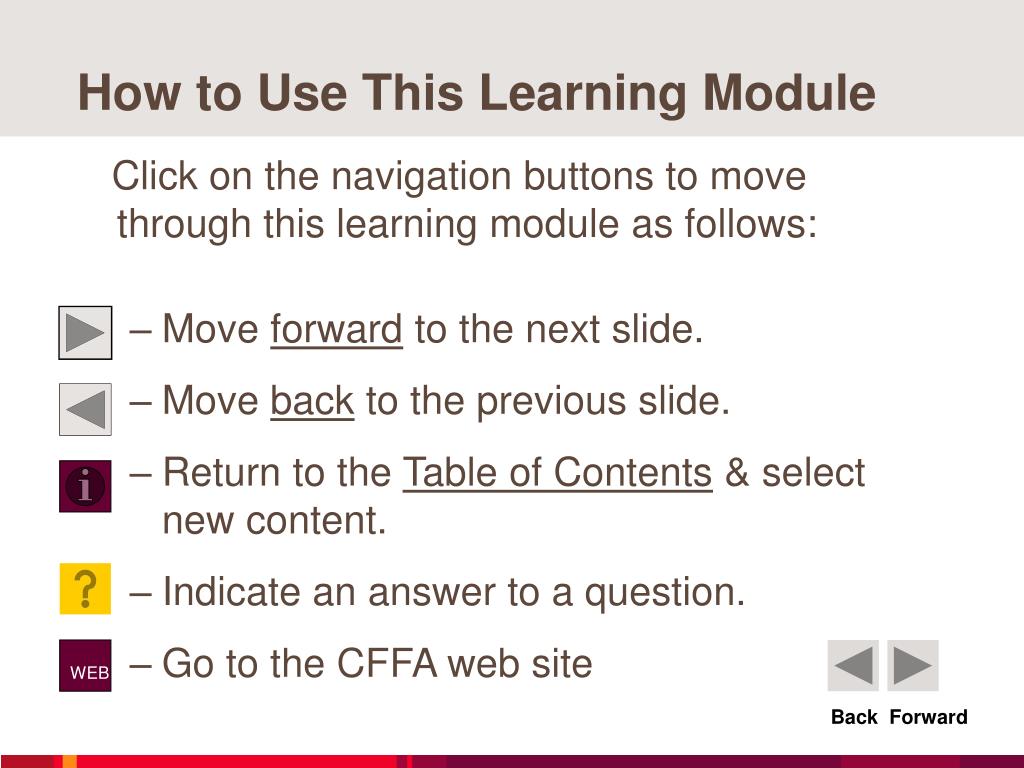 How to Use This Learning Module

Click on the navigation buttons to move through this learning module as follows:

– Move forward to the next slide.

– Move back to the previous slide.

i – Return to the Table of Contents & select new content.

? – Indicate an answer to a question.

WEB – Go to the CFFA web site

Back Forward